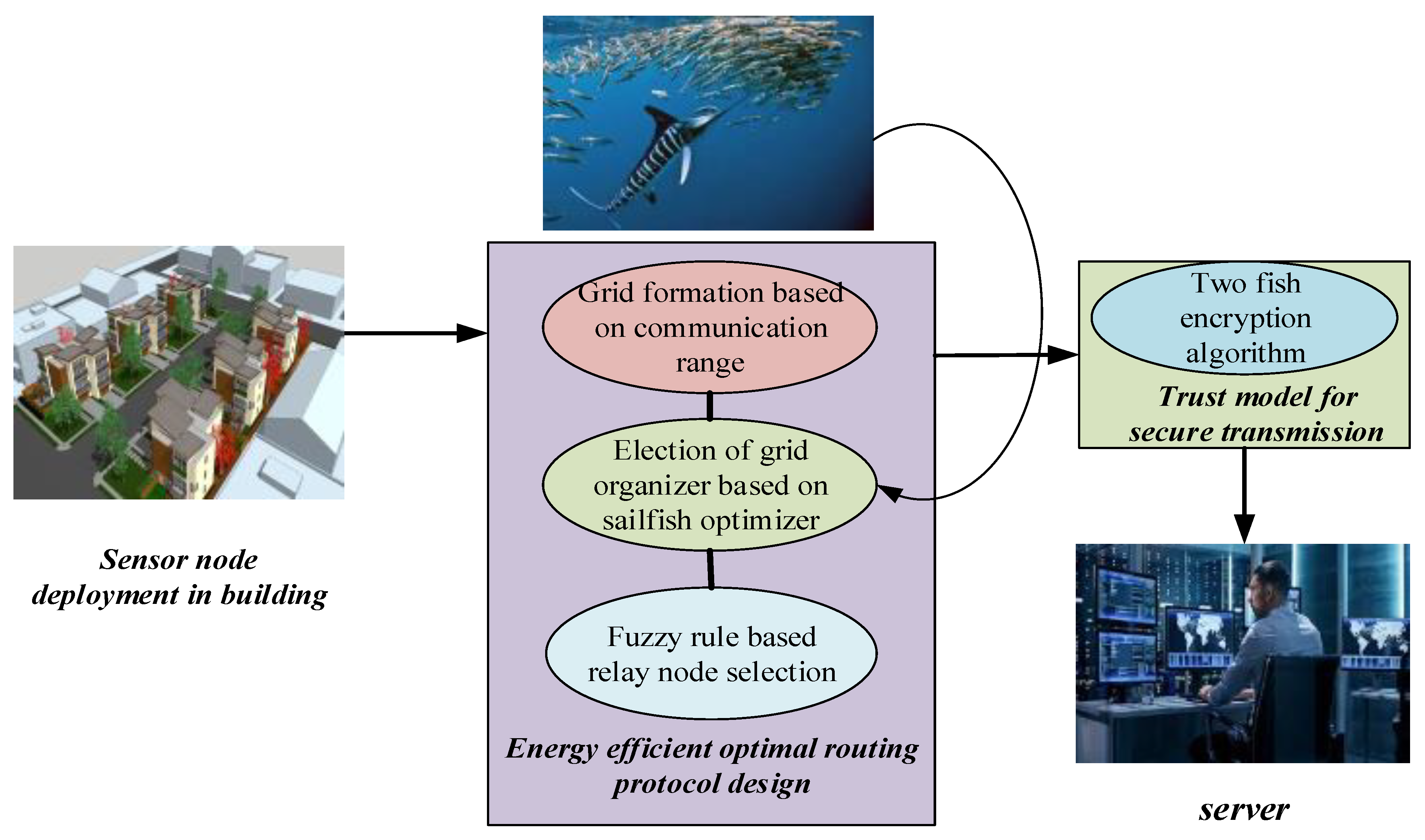 Sensor node deployment in building

Grid formation based on communication range

Election of grid organizer based on sailfish optimizer

Fuzzy rule based relay node selection

Energy efficient optimal routing protocol design

Two fish encryption algorithm

Trust model for secure transmission

server